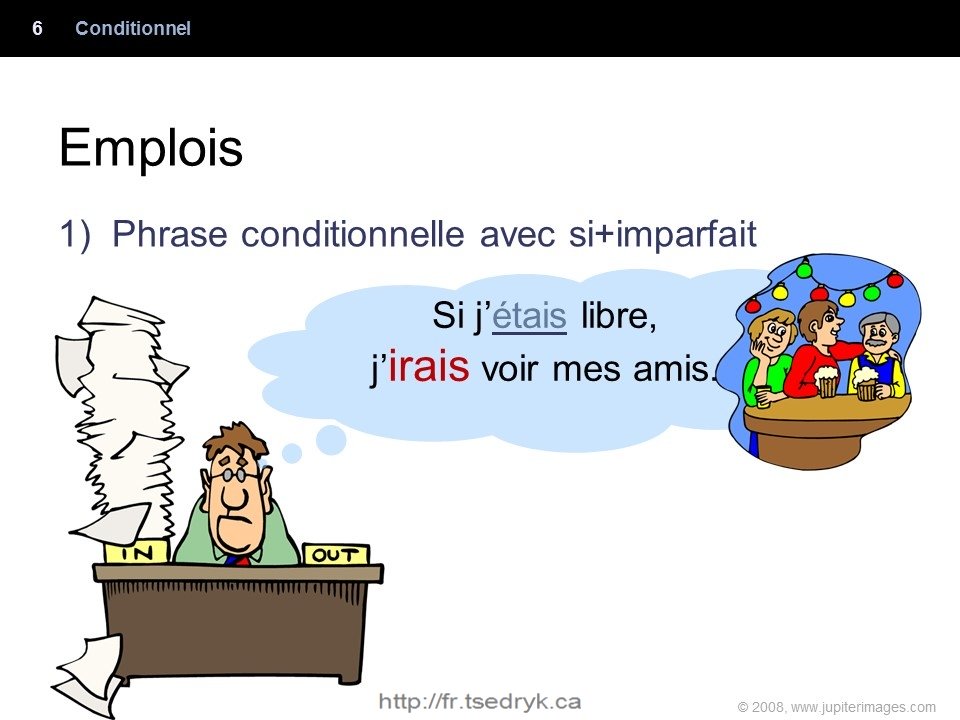 6 Conditionnel

Emplois

1) Phrase conditionnelle avec si+imparfait

Si j'étais libre,
j'irais voir mes amis.

IN

OUT

http://fr.tsedryk.ca

© 2008, www.jupiterimages.com